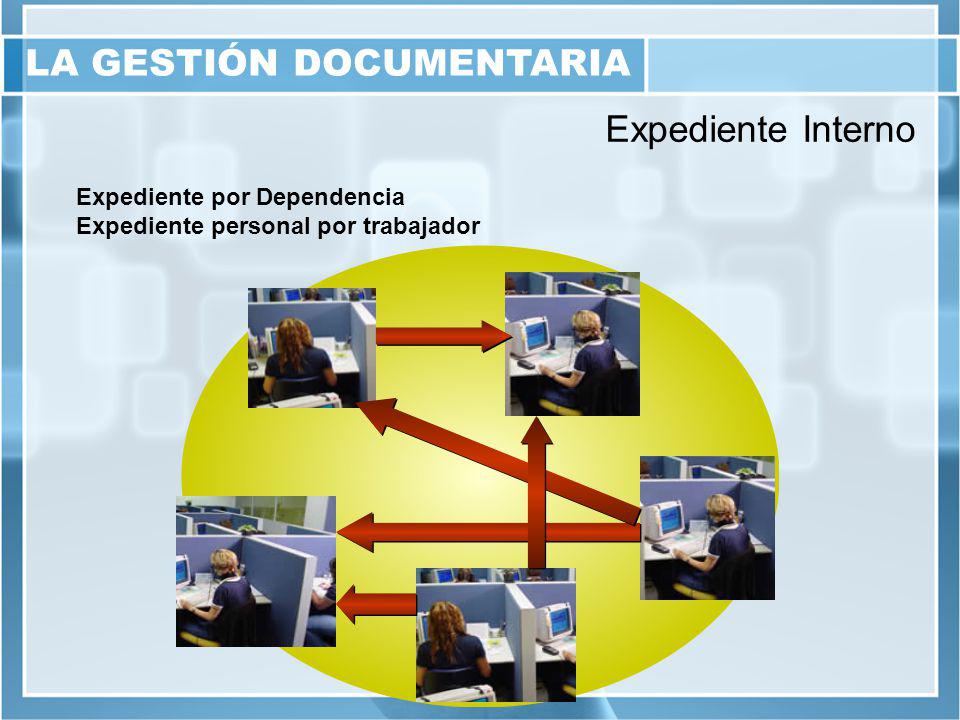 LA GESTIÓN DOCUMENTARIA

Expediente Interno

Expediente por Dependencia
Expediente personal por trabajador